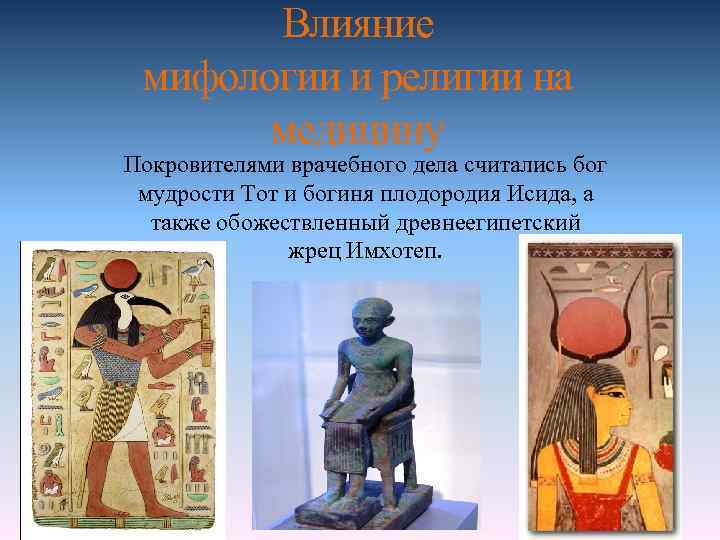 Влияние мифологии и религии на медицину

Покровителями врачебного дела считались бог мудрости Тот и богиня плодородия Исида, а также обожествленный древнеегипетский жрец Имхотеп.